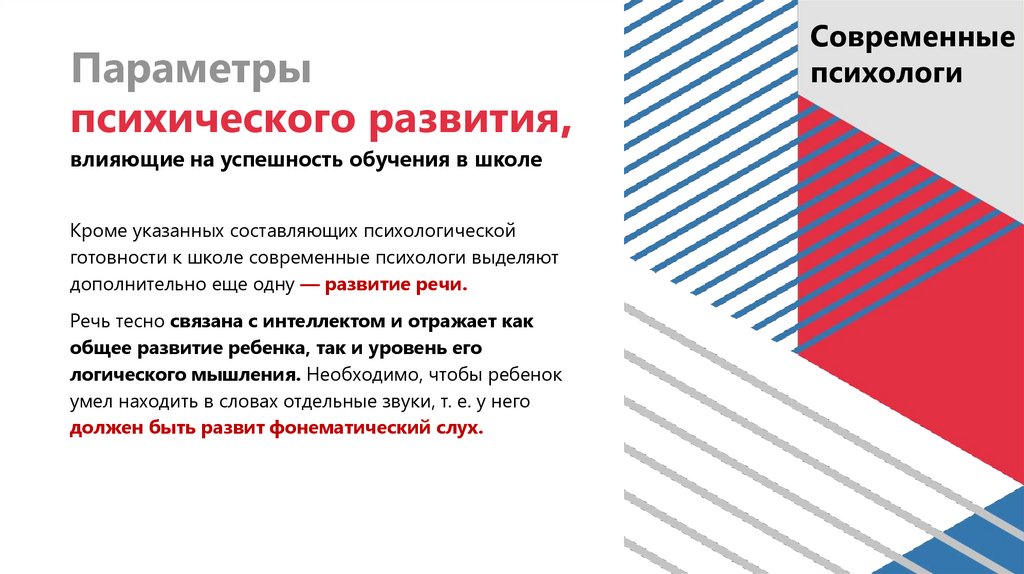 Параметры психического развития,
влияющие на успешность обучения в школе

Кроме указанных составляющих психологической готовности к школе современные психологи выделяют дополнительно еще одну — развитие речи.

Речь тесно связана с интеллектом и отражает как общее развитие ребенка, так и уровень его логического мышления. Необходимо, чтобы ребенок умел находить в словах отдельные звуки, т. е. у него должен быть развит фонематический слух.

Современные психологи